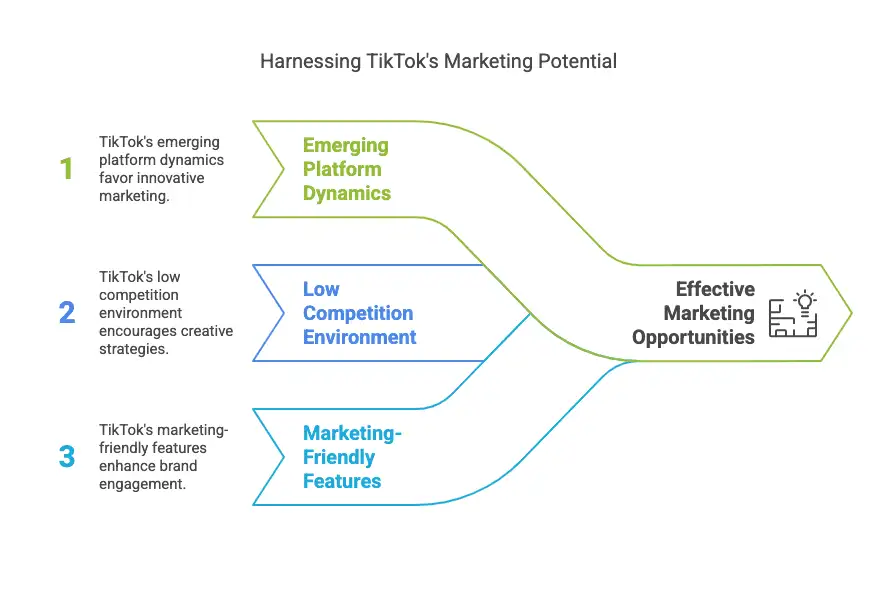 Harnessing TikTok's Marketing Potential

1

TikTok's emerging platform dynamics favor innovative marketing.

Emerging Platform Dynamics

2

TikTok's low competition environment encourages creative strategies.

Low Competition Environment

3

TikTok's marketing-friendly features enhance brand engagement.

Marketing-Friendly Features

Effective Marketing Opportunities